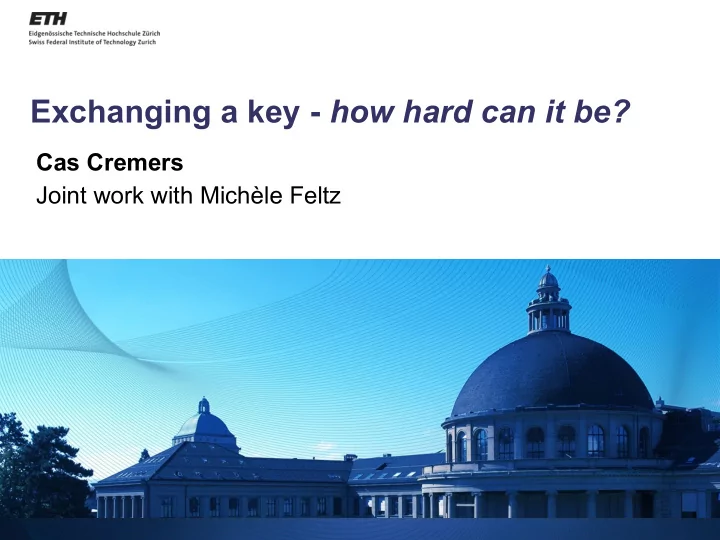 ETH
Eidgenössische Technische Hochschule Zürich
Swiss Federal Institute of Technology Zurich

Exchanging a key - how hard can it be?

Cas Cremers
Joint work with Michèle Feltz